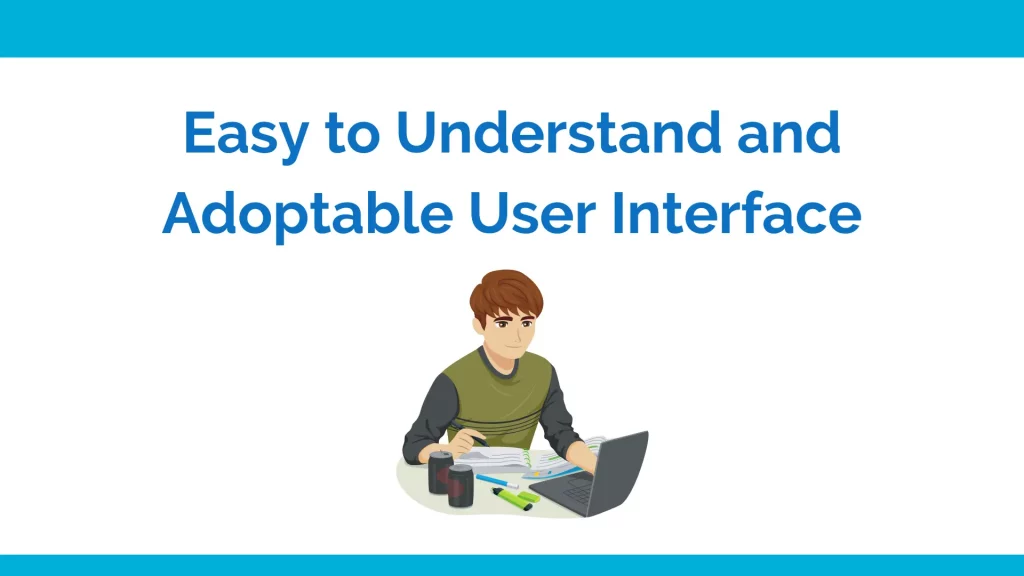 Easy to Understand and Adoptable User Interface